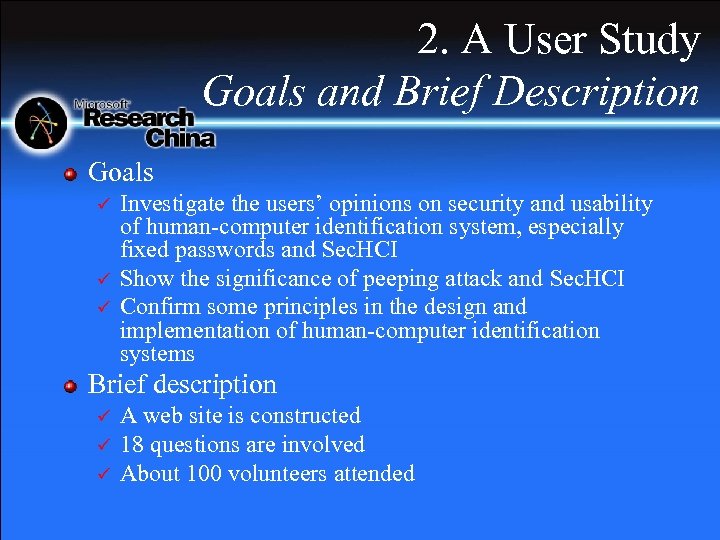 2. A User Study
Goals and Brief Description

Microsoft Research China

Goals
✓ Investigate the users' opinions on security and usability of human-computer identification system, especially fixed passwords and SecHCI
✓ Show the significance of peeping attack and SecHCI
✓ Confirm some principles in the design and implementation of human-computer identification systems

Brief description
✓ A web site is constructed
✓ 18 questions are involved
✓ About 100 volunteers attended